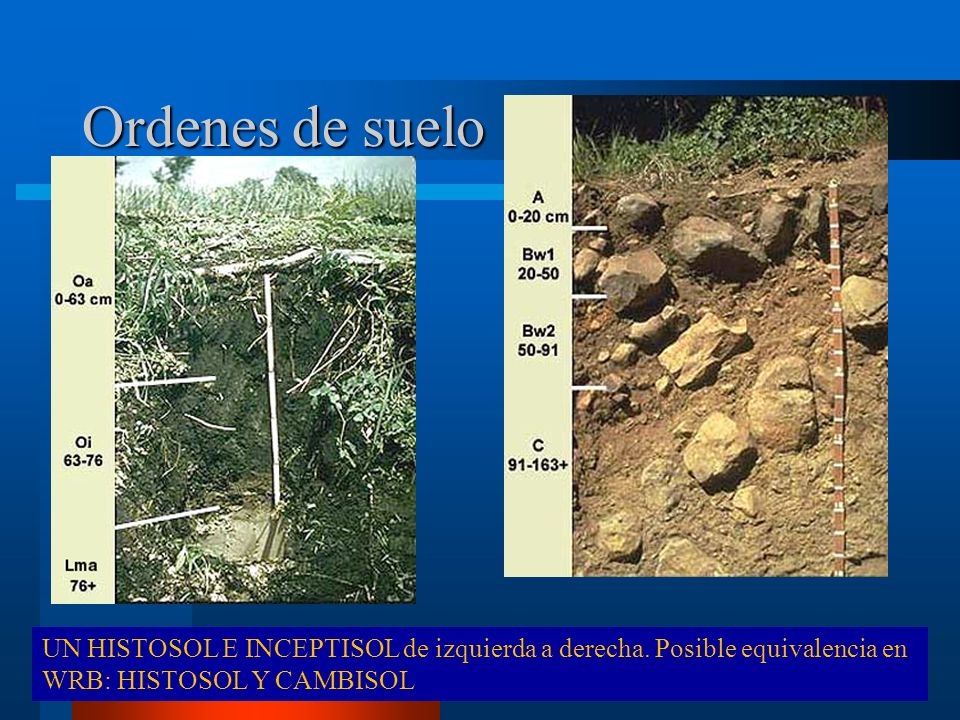 Ordenes de suelo

Oa
0-63 cm

Oi
63-76

Lma
76+

A
0-20 cm

Bw1
20-50

Bw2
50-91

C
91-163+

UN HISTOSOL E INCEPTISOL de izquierda a derecha. Posible equivalencia en WRB: HISTOSOL Y CAMBISOL